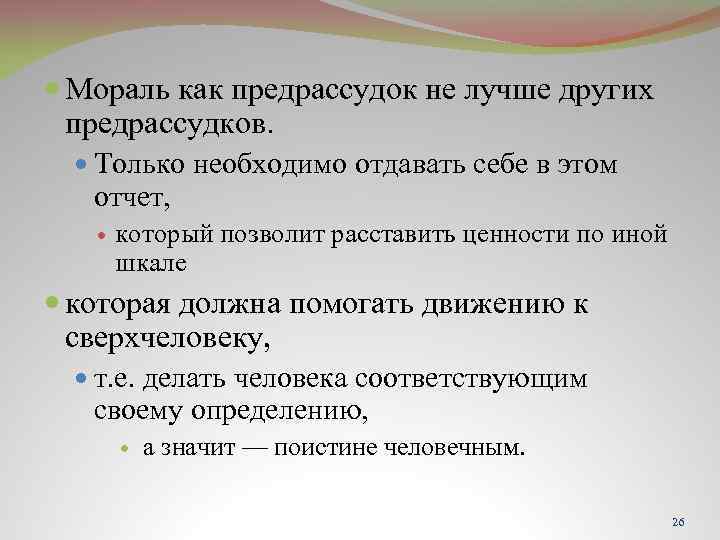 Мораль как предрассудок не лучше других предрассудков.

Только необходимо отдавать себе в этом отчет,

который позволит расставить ценности по иной шкале

которая должна помогать движению к сверхчеловеку,

т.е. делать человека соответствующим своему определению,

а значит — поистине человечным.

26